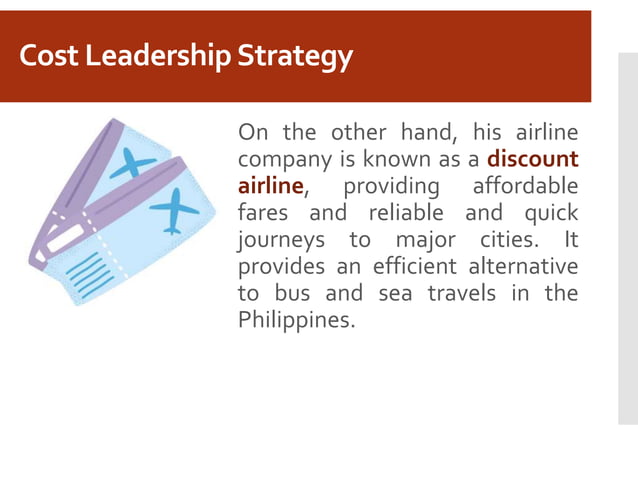 Cost Leadership Strategy

On the other hand, his airline company is known as a discount airline, providing affordable fares and reliable and quick journeys to major cities. It provides an efficient alternative to bus and sea travels in the Philippines.